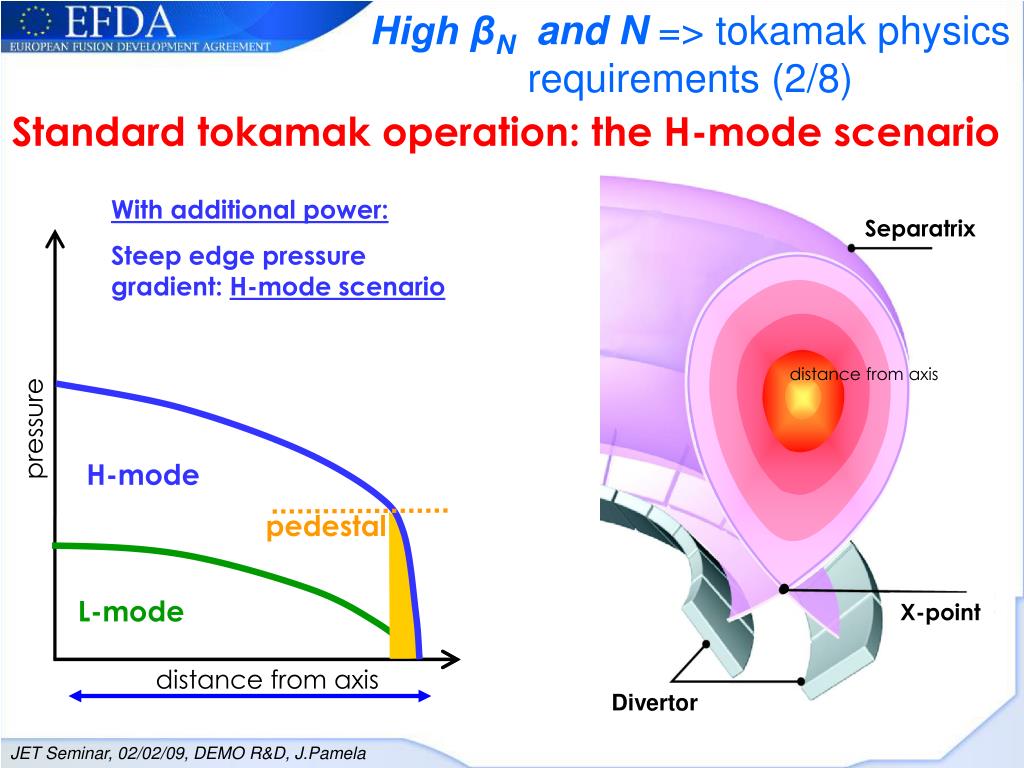 EFDA
EUROPEAN FUSION DEVELOPMENT AGREEMENT

High $\beta_N$ and N => tokamak physics requirements (2/8)

Standard tokamak operation: the H-mode scenario

With additional power:

Steep edge pressure gradient: H-mode scenario

pressure

H-mode

pedestal

L-mode

distance from axis

Separatrix

distance from axis

X-point

Divertor

JET Seminar, 02/02/09, DEMO R&D, J.Pamela